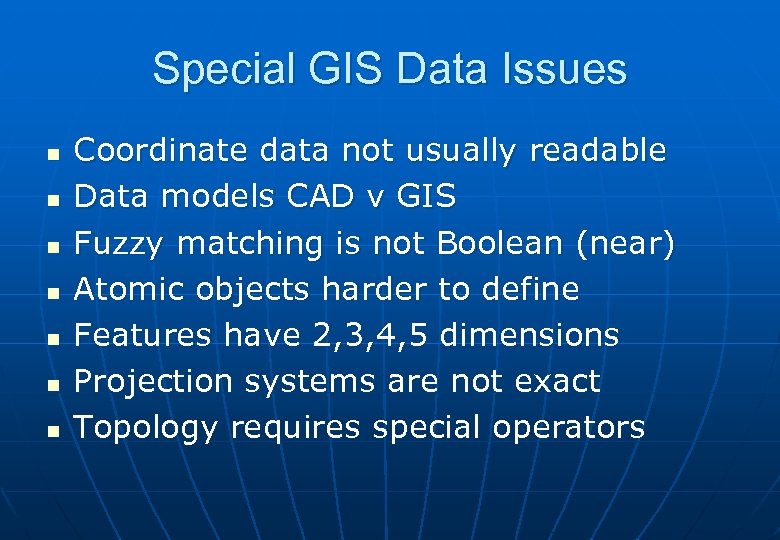 Special GIS Data Issues

- Coordinate data not usually readable
- Data models CAD v GIS
- Fuzzy matching is not Boolean (near)
- Atomic objects harder to define
- Features have 2,3,4,5 dimensions
- Projection systems are not exact
- Topology requires special operators